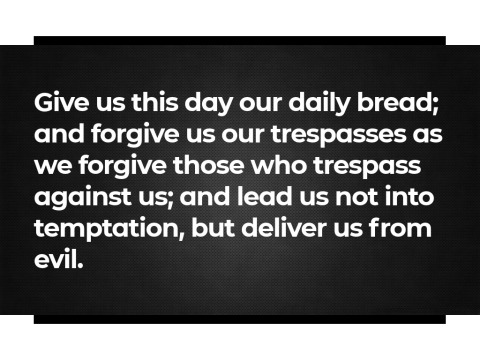 Give us this day our daily bread; and forgive us our trespasses as we forgive those who trespass against us; and lead us not into temptation, but deliver us from evil.